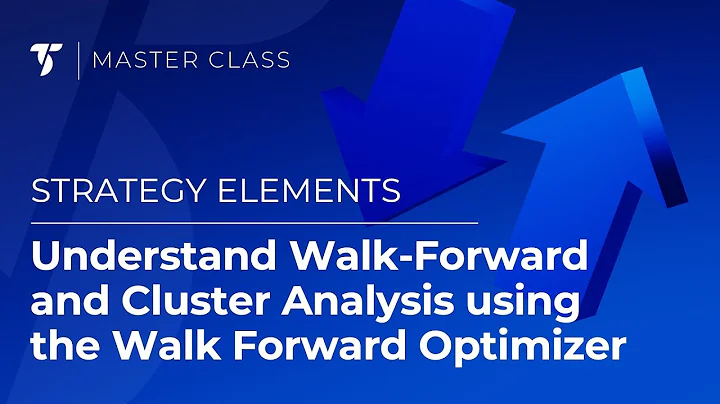 MASTER CLASS

STRATEGY ELEMENTS

Understand Walk-Forward and Cluster Analysis using the Walk Forward Optimizer